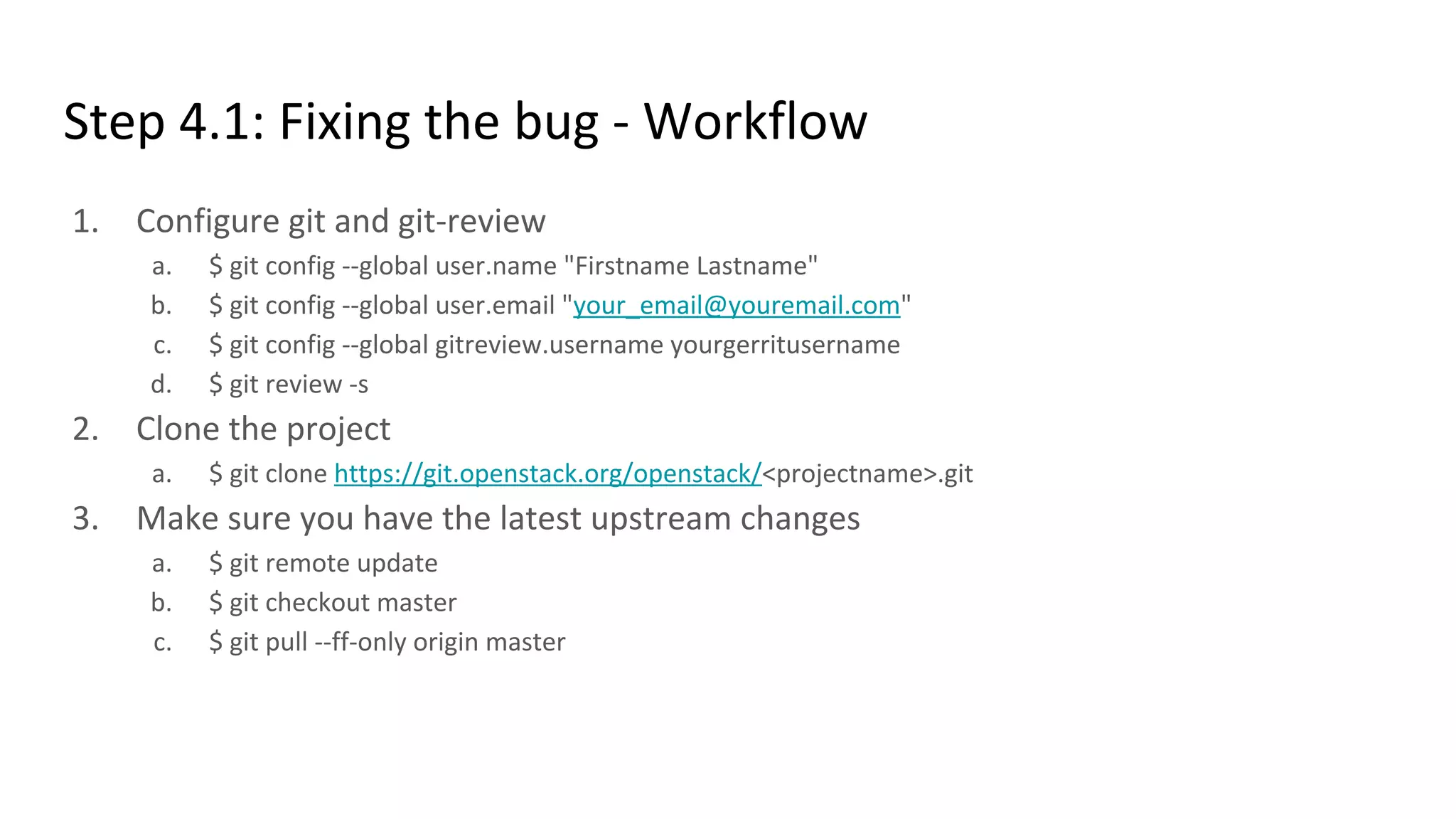 Step 4.1: Fixing the bug - Workflow

1. Configure git and git-review
   a. $ git config --global user.name "Firstname Lastname"
   b. $ git config --global user.email "your_email@youremail.com"
   c. $ git config --global gitreview.username yourgerritusername
   d. $ git review -s
2. Clone the project
   a. $ git clone https://git.openstack.org/openstack/<projectname>.git
3. Make sure you have the latest upstream changes
   a. $ git remote update
   b. $ git checkout master
   c. $ git pull --ff-only origin master